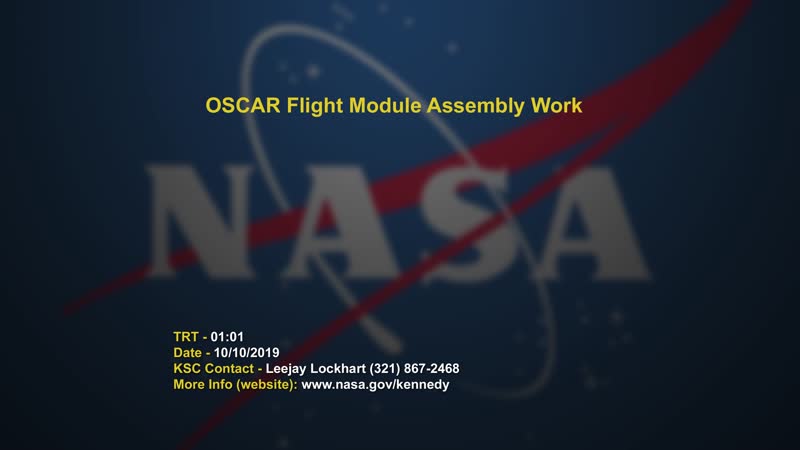 OSCAR Flight Module Assembly Work

NASA

TRT - 01:01
Date - 10/10/2019
KSC Contact - Leejay Lockhart (321) 867-2468
More Info (website): www.nasa.gov/kennedy